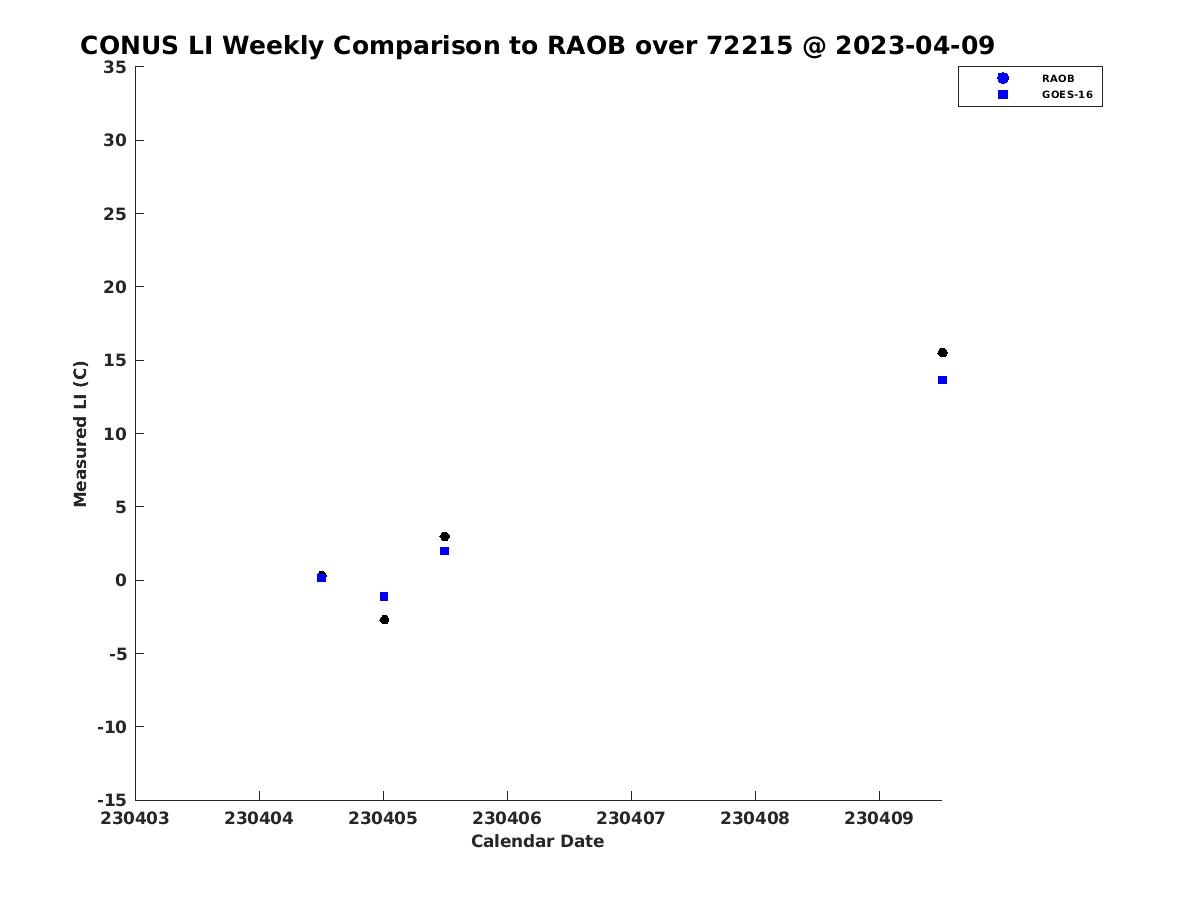 CONUS LI Weekly Comparison to RAOB over 72215 @ 2023-04-09

RAOB
GOES-16

Measured LI (C)

35
30
25
20
15
10
5
0
-5
-10
-15

230403 230404 230405 230406 230407 230408 230409

Calendar Date